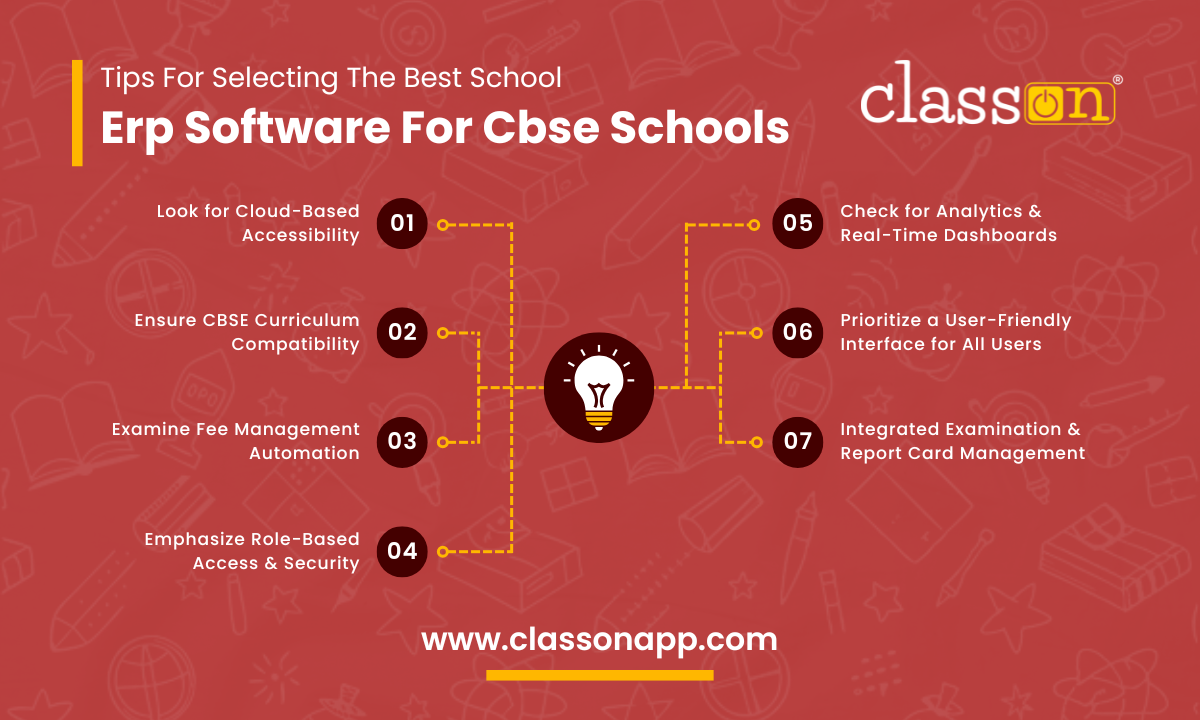 Tips For Selecting The Best School
Erp Software For Cbse Schools

classon®

Look for Cloud-Based Accessibility
01

Ensure CBSE Curriculum Compatibility
02

Examine Fee Management Automation
03

Emphasize Role-Based Access & Security
04

05
Check for Analytics & Real-Time Dashboards

06
Prioritize a User-Friendly Interface for All Users

07
Integrated Examination & Report Card Management

www.classonapp.com